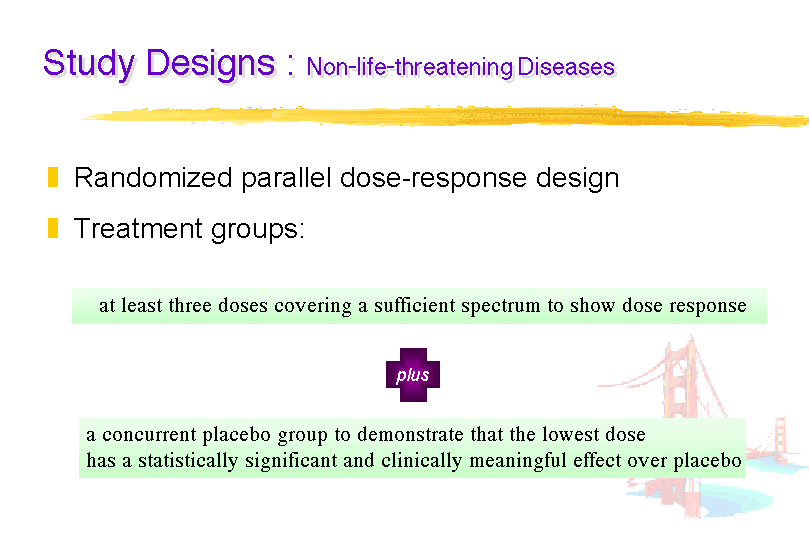 Study Designs : Non-life-threatening Diseases

Randomized parallel dose-response design

Treatment groups:

at least three doses covering a sufficient spectrum to show dose response

plus

a concurrent placebo group to demonstrate that the lowest dose has a statistically significant and clinically meaningful effect over placebo